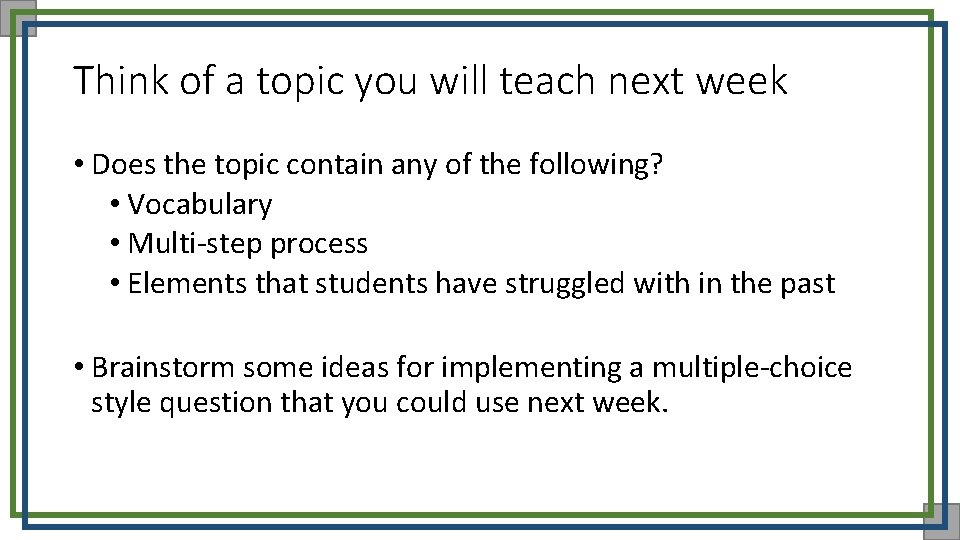 Think of a topic you will teach next week

• Does the topic contain any of the following?
  • Vocabulary
  • Multi-step process
  • Elements that students have struggled with in the past

• Brainstorm some ideas for implementing a multiple-choice style question that you could use next week.